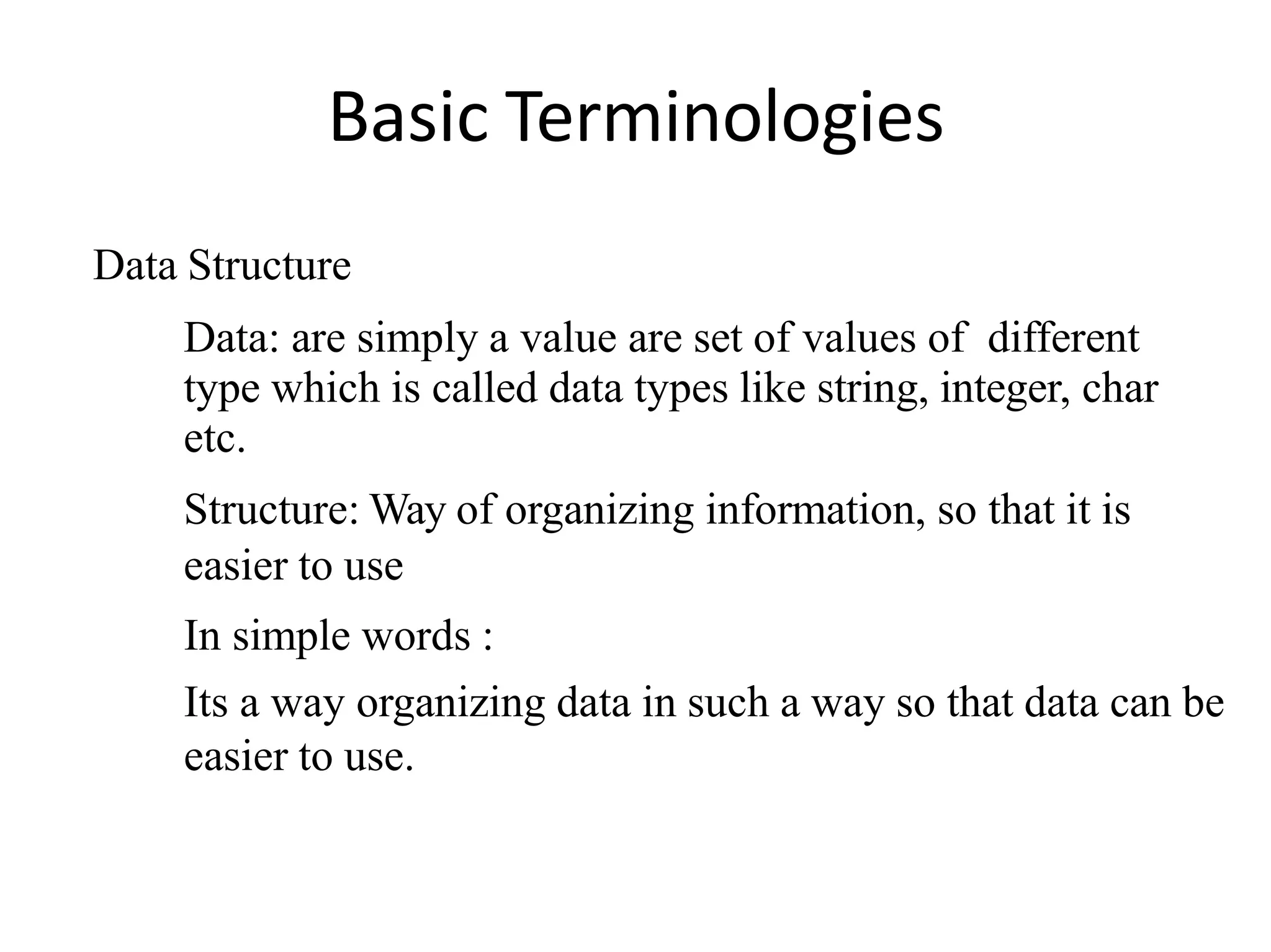 Basic Terminologies

Data Structure

Data: are simply a value are set of values of different type which is called data types like string, integer, char etc.

Structure: Way of organizing information, so that it is easier to use

In simple words :

Its a way organizing data in such a way so that data can be easier to use.